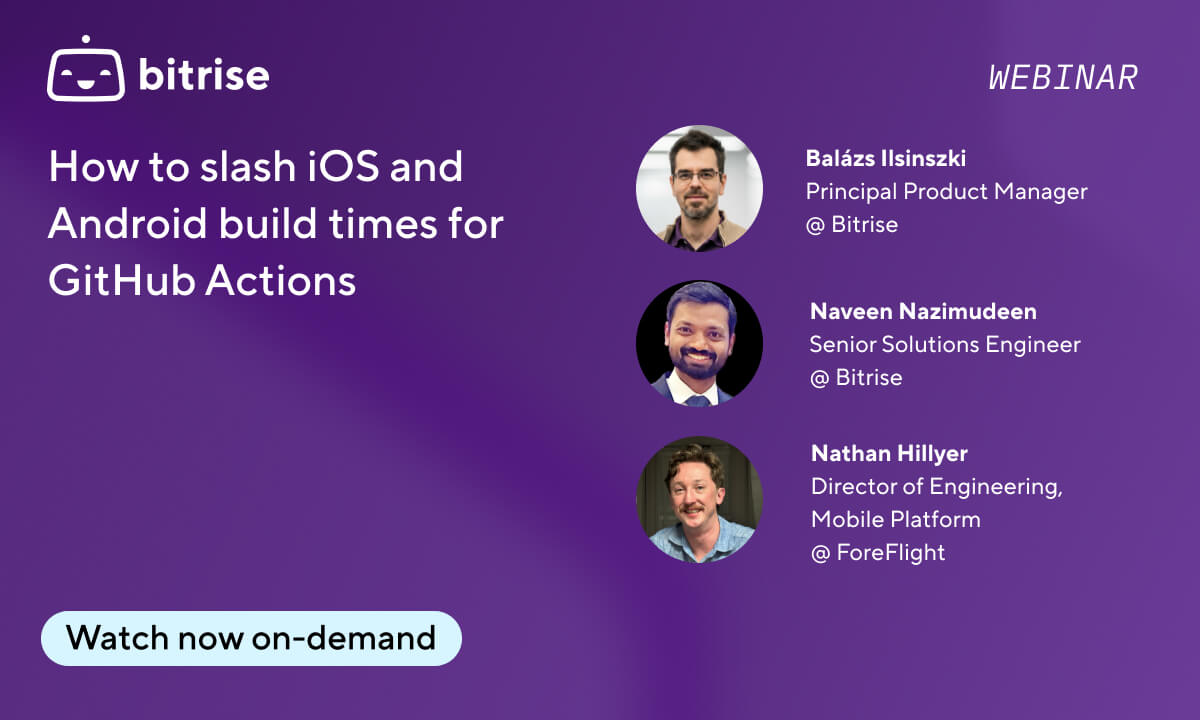 bitrise

WEBINAR

How to slash iOS and Android build times for GitHub Actions

Balázs Ilsinszki
Principal Product Manager
@ Bitrise

Naveen Nazimudeen
Senior Solutions Engineer
@ Bitrise

Nathan Hillyer
Director of Engineering, Mobile Platform
@ ForeFlight

Watch now on-demand